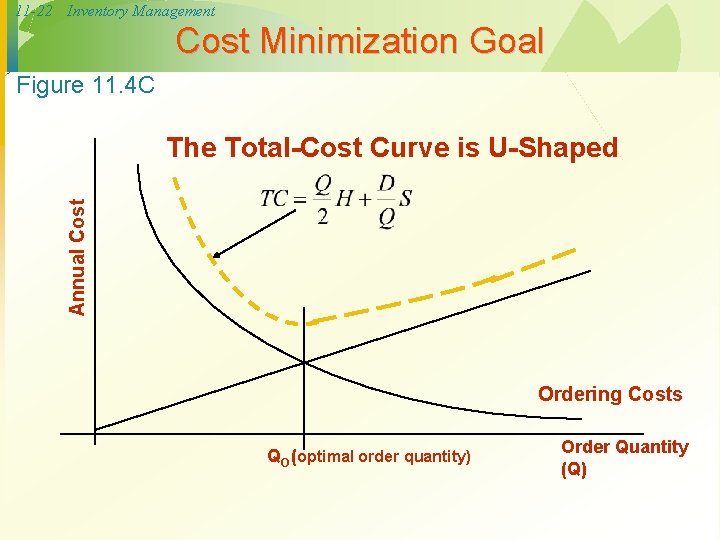 11-22 Inventory Management

Cost Minimization Goal

Figure 11.4C

The Total-Cost Curve is U-Shaped

$TC = \frac{Q}{2}H + \frac{D}{Q}S$

Annual Cost

Ordering Costs

$Q_O$ (optimal order quantity)

Order Quantity (Q)